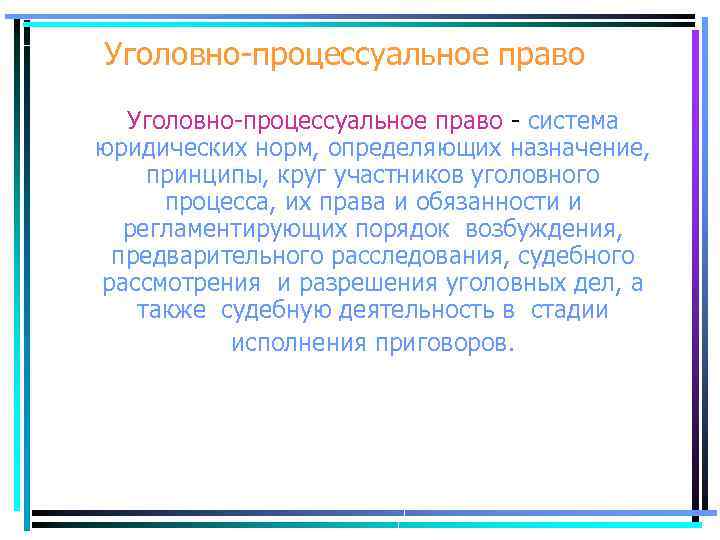 Уголовно-процессуальное право

Уголовно-процессуальное право - система юридических норм, определяющих назначение, принципы, круг участников уголовного процесса, их права и обязанности и регламентирующих порядок возбуждения, предварительного расследования, судебного рассмотрения и разрешения уголовных дел, а также судебную деятельность в стадии исполнения приговоров.